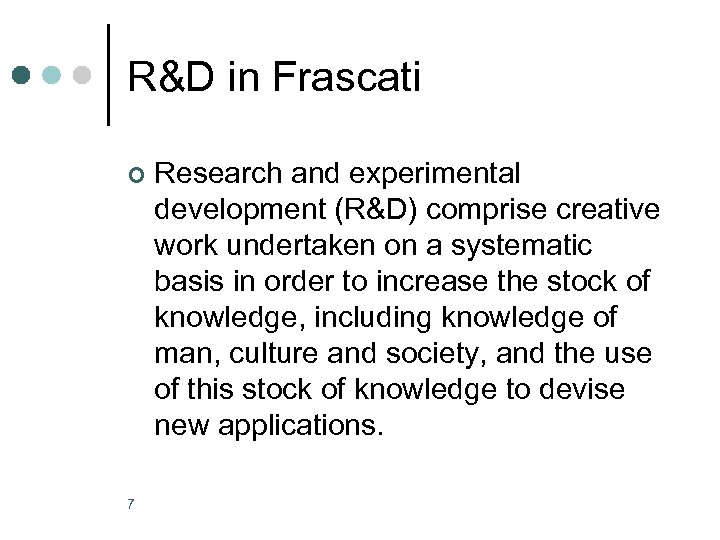 R&D in Frascati

Research and experimental development (R&D) comprise creative work undertaken on a systematic basis in order to increase the stock of knowledge, including knowledge of man, culture and society, and the use of this stock of knowledge to devise new applications.

7